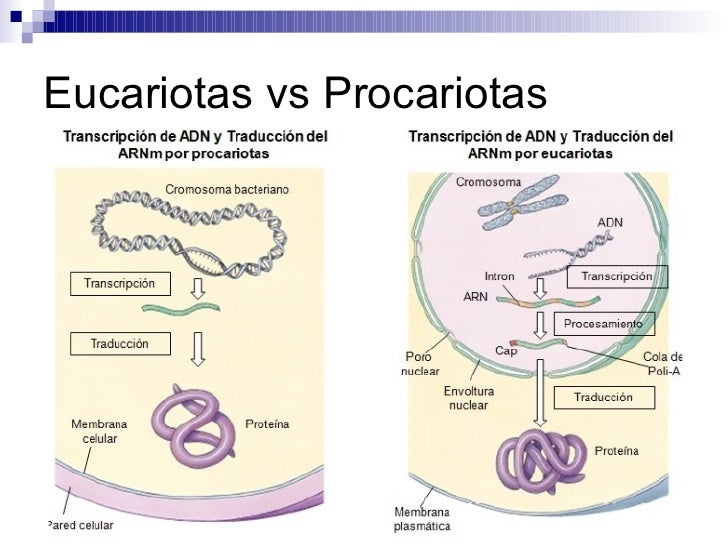 Eucariotas vs Procariotas

Transcripción de ADN y Traducción del ARNm por procariotas

Cromosoma bacteriano

Transcripción

Traducción

Membrana celular

Proteína

Pared celular

Transcripción de ADN y Traducción del ARNm por eucariotas

Cromosoma

ADN

Intron

Transcripción

ARN

Procesamiento

Cap

Poro nuclear

Cola de Poli-A

Envoltura nuclear

Traducción

Proteína

Membrana plasmática